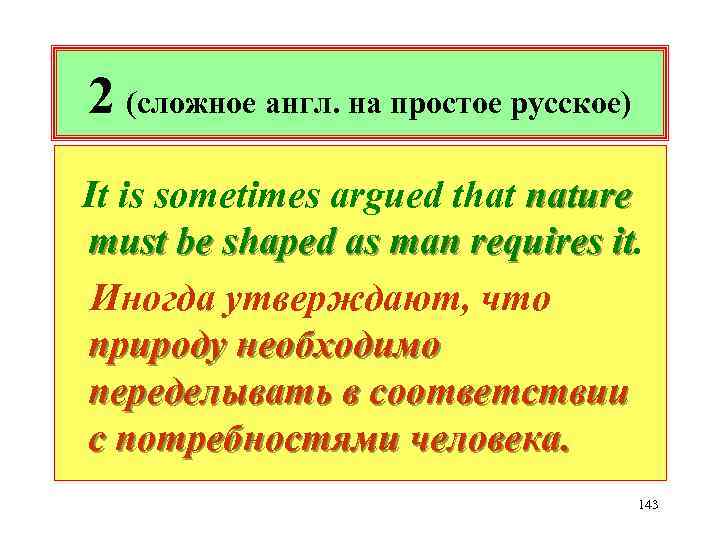 2 (сложное англ. на простое русское)

It is sometimes argued that nature must be shaped as man requires it.

Иногда утверждают, что природу необходимо переделывать в соответствии с потребностями человека.

143